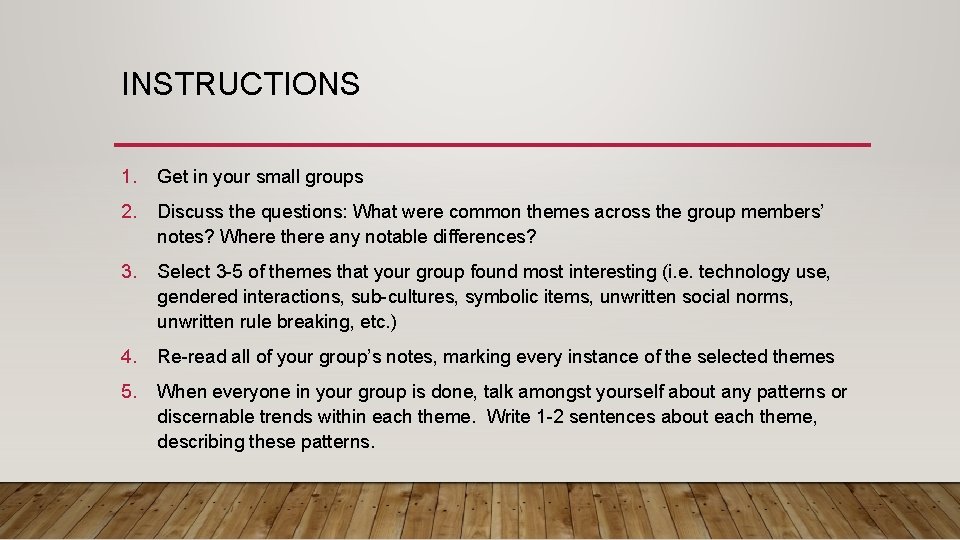 INSTRUCTIONS

1. Get in your small groups

2. Discuss the questions: What were common themes across the group members' notes? Where there any notable differences?

3. Select 3-5 of themes that your group found most interesting (i.e. technology use, gendered interactions, sub-cultures, symbolic items, unwritten social norms, unwritten rule breaking, etc.)

4. Re-read all of your group's notes, marking every instance of the selected themes

5. When everyone in your group is done, talk amongst yourself about any patterns or discernable trends within each theme. Write 1-2 sentences about each theme, describing these patterns.